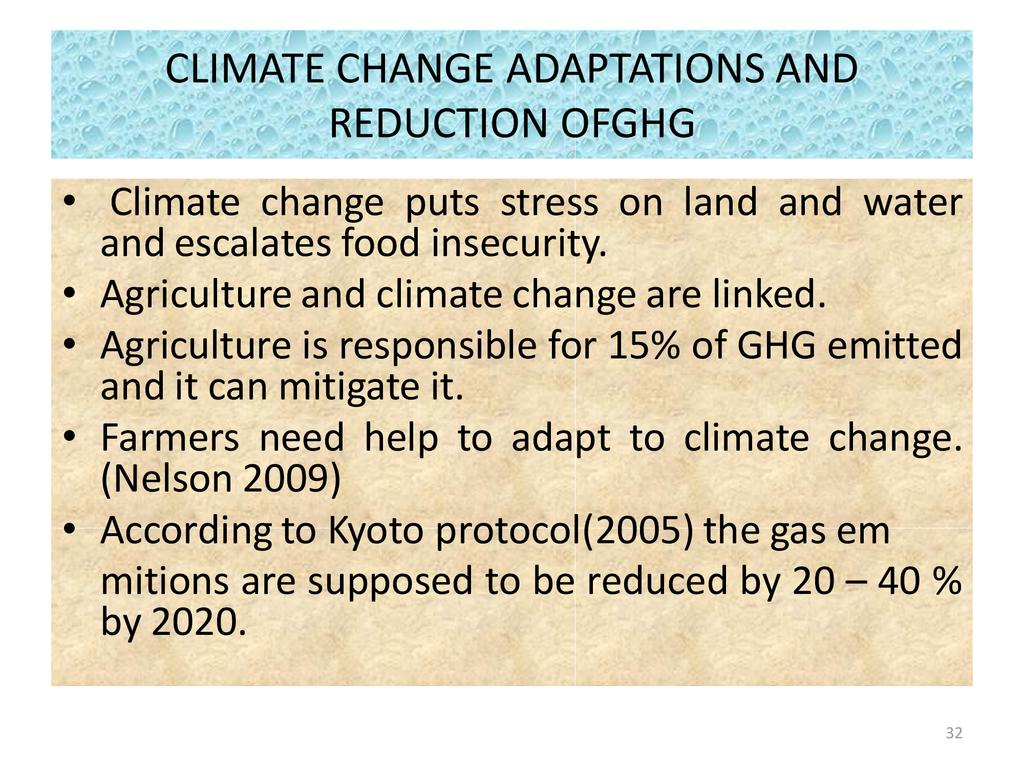 CLIMATE CHANGE ADAPTATIONS AND REDUCTION OFGHG

• Climate change puts stress on land and water and escalates food insecurity.
• Agriculture and climate change are linked.
• Agriculture is responsible for 15% of GHG emitted and it can mitigate it.
• Farmers need help to adapt to climate change. (Nelson 2009)
• According to Kyoto protocol(2005) the gas em mitions are supposed to be reduced by 20 – 40 % by 2020.

32